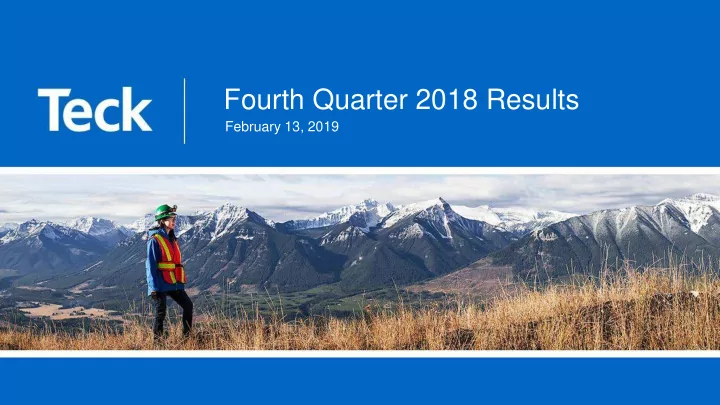 Teck

Fourth Quarter 2018 Results
February 13, 2019